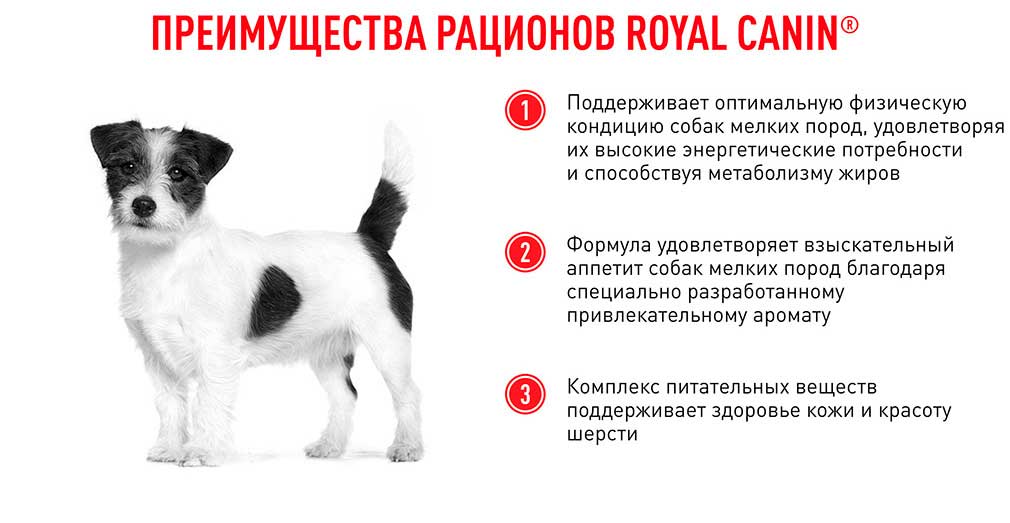 ПРЕИМУЩЕСТВА РАЦИОНОВ ROYAL CANIN®

1 Поддерживает оптимальную физическую кондицию собак мелких пород, удовлетворяя их высокие энергетические потребности и способствуя метаболизму жиров

2 Формула удовлетворяет взыскательный аппетит собак мелких пород благодаря специально разработанному привлекательному аромату

3 Комплекс питательных веществ поддерживает здоровье кожи и красоту шерсти